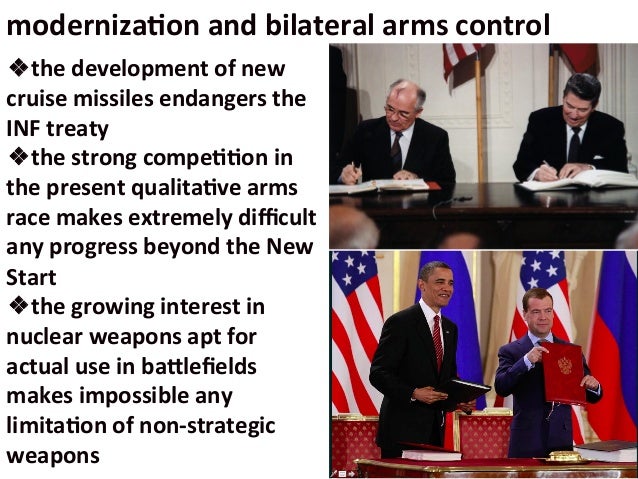 modernization and bilateral arms control

❖the development of new cruise missiles endangers the INF treaty
❖the strong competition in the present qualitative arms race makes extremely difficult any progress beyond the New Start
❖the growing interest in nuclear weapons apt for actual use in battlefields makes impossible any limitation of non-strategic weapons